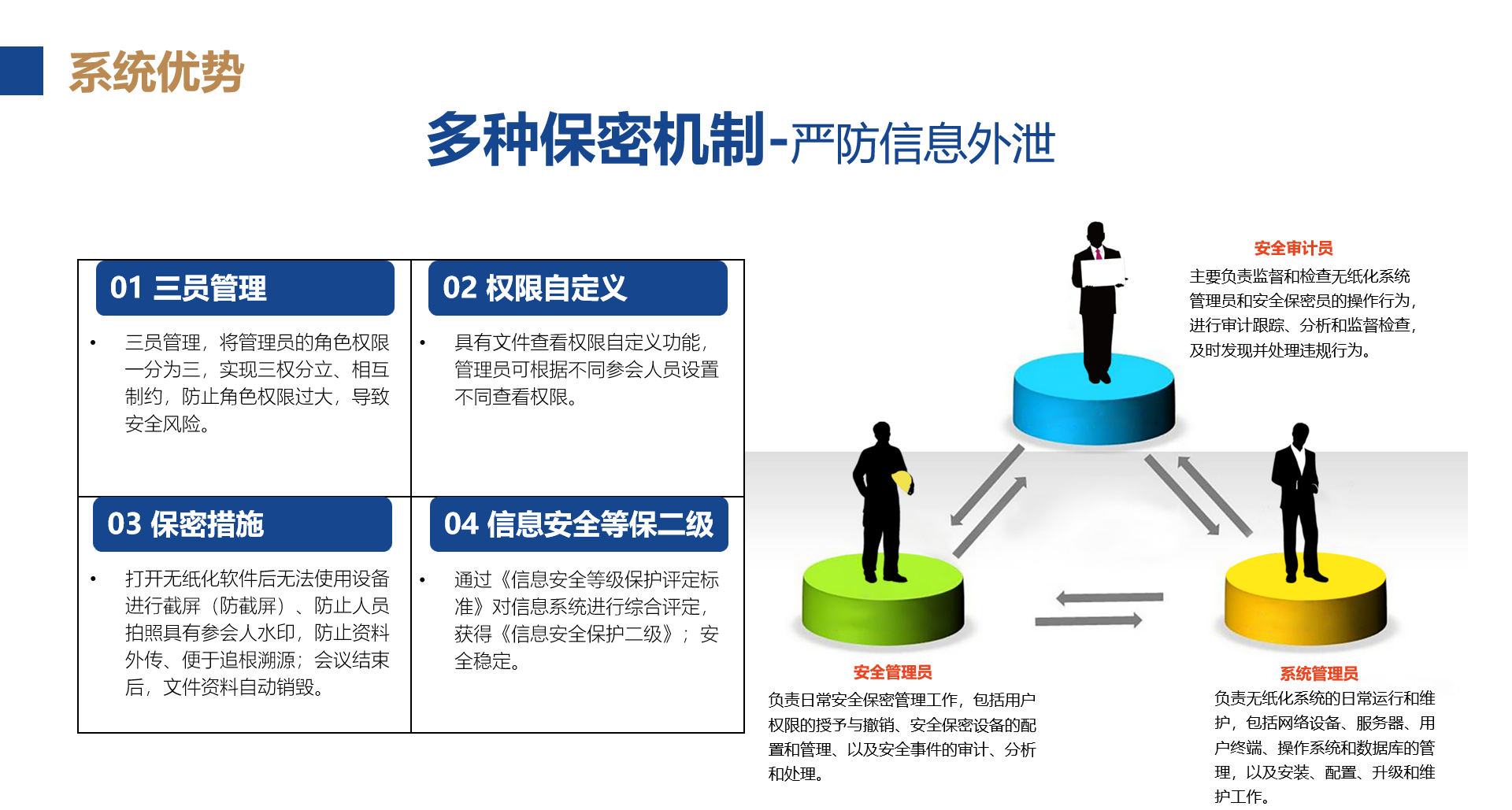 系统优势

多种保密机制-严防信息外泄

01 三员管理

• 三员管理，将管理员的角色权限一分为三，实现三权分立、相互制约，防止角色权限过大，导致安全风险。

02 权限自定义

• 具有文件查看权限自定义功能，管理员可根据不同参会人员设置不同查看权限。

03 保密措施

• 打开无纸化软件后无法使用设备进行截屏（防截屏）、防止人员拍照具有参会人水印，防止资料外传、便于追根溯源；会议结束后，文件资料自动销毁。

04 信息安全等保二级

• 通过《信息安全等级保护评定标准》对信息系统进行综合评定，获得《信息安全保护二级》；安全稳定。

安全审计员

主要负责监督和检查无纸化系统管理员和安全保密员的操作行为，进行审计跟踪、分析和监督检查，及时发现并处理违规行为。

安全管理员

负责日常安全保密管理工作，包括用户权限的授予与撤销、安全保密设备的配置和管理、以及安全事件的审计、分析和处理。

系统管理员

负责无纸化系统的日常运行和维护，包括网络设备、服务器、用户终端、操作系统和数据库的管理，以及安装、配置、升级和维护工作。